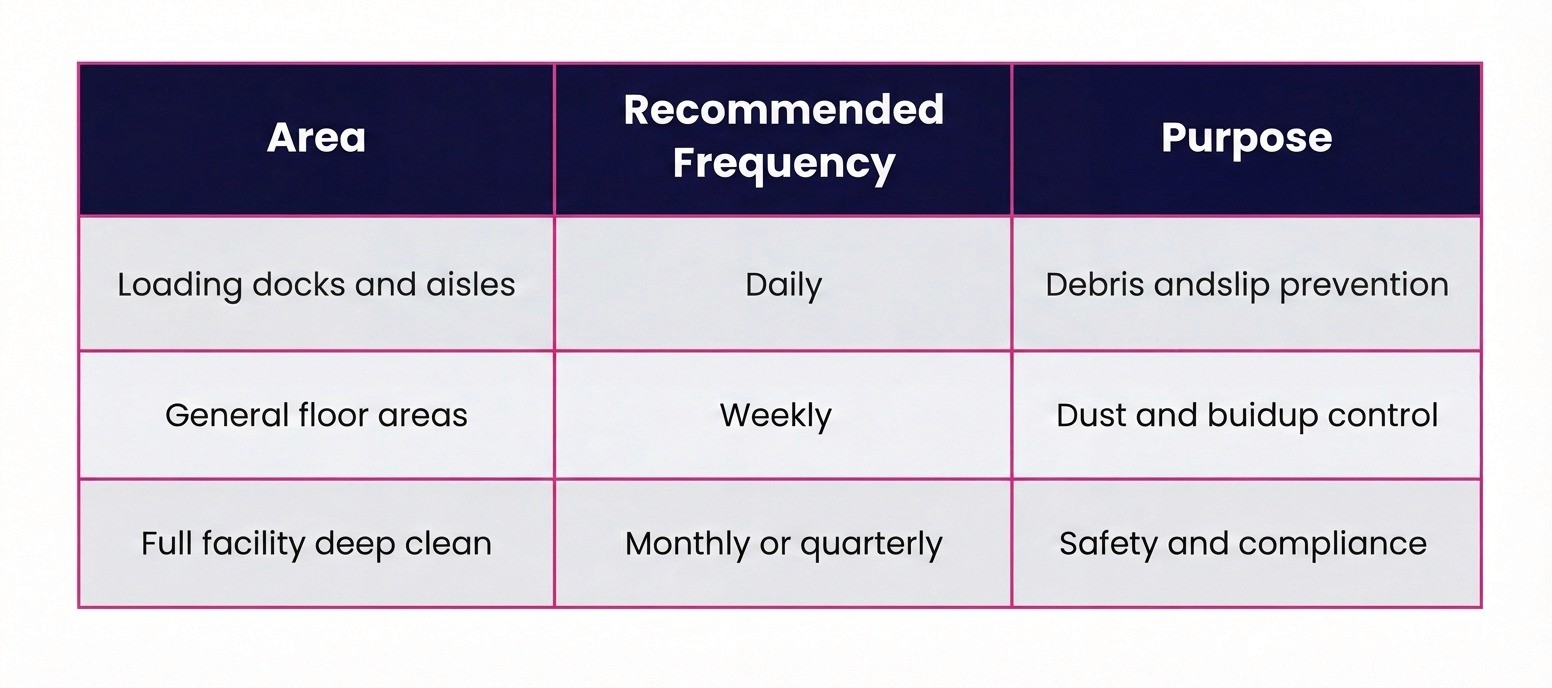 | Area | Recommended Frequency | Purpose |
|---|---|---|
| Loading docks and aisles | Daily | Debris andslip prevention |
| General floor areas | Weekly | Dust and buidup control |
| Full facility deep clean | Monthly or quarterly | Safety and compliance |